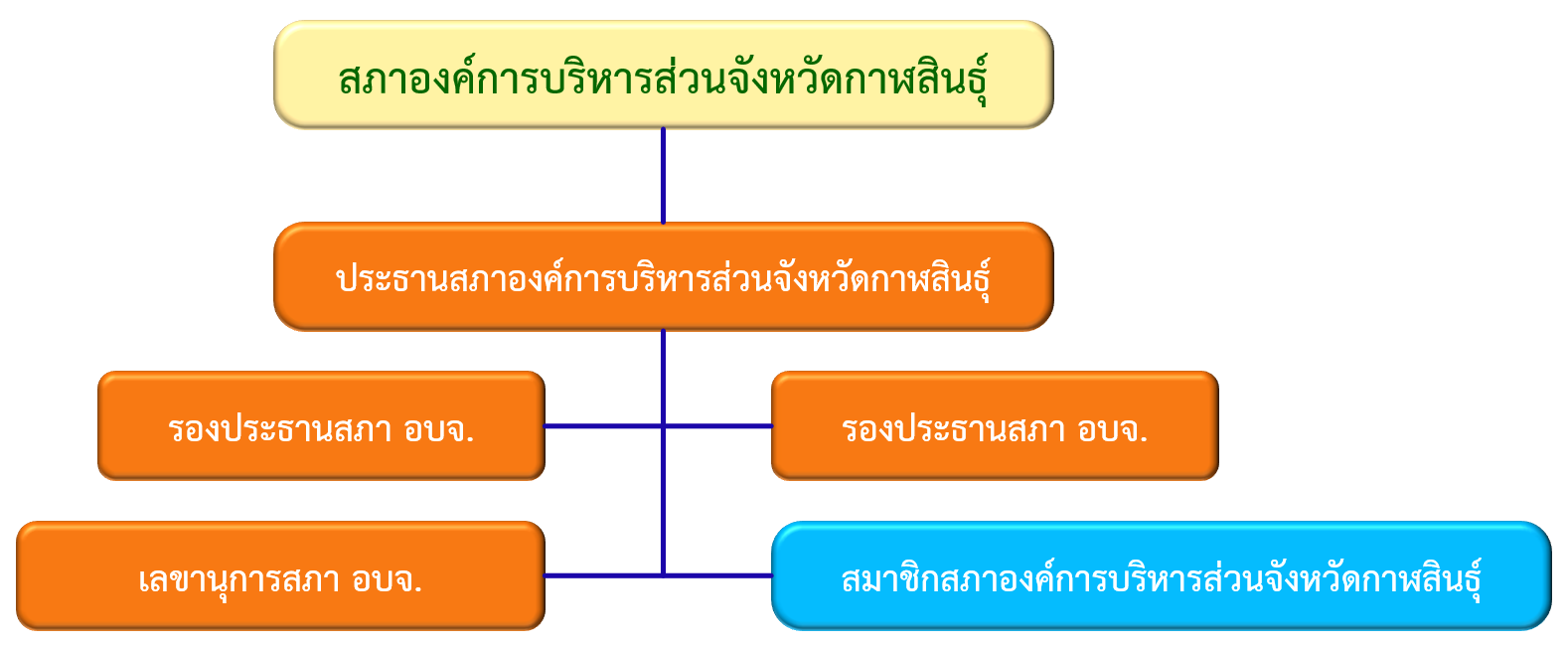 สภาองค์การบริหารส่วนจังหวัดกาฬสินธุ์

ประธานสภาองค์การบริหารส่วนจังหวัดกาฬสินธุ์

รองประธานสภา อบจ.

รองประธานสภา อบจ.

เลขานุการสภา อบจ.

สมาชิกสภาองค์การบริหารส่วนจังหวัดกาฬสินธุ์